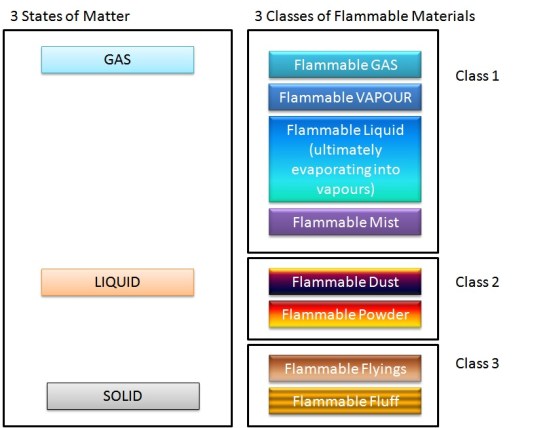 3 States of Matter

GAS

LIQUID

SOLID

3 Classes of Flammable Materials

Flammable GAS

Flammable VAPOUR

Flammable Liquid (ultimately evaporating into vapours)

Flammable Mist

Class 1

Flammable Dust

Flammable Powder

Class 2

Flammable Flyings

Flammable Fluff

Class 3